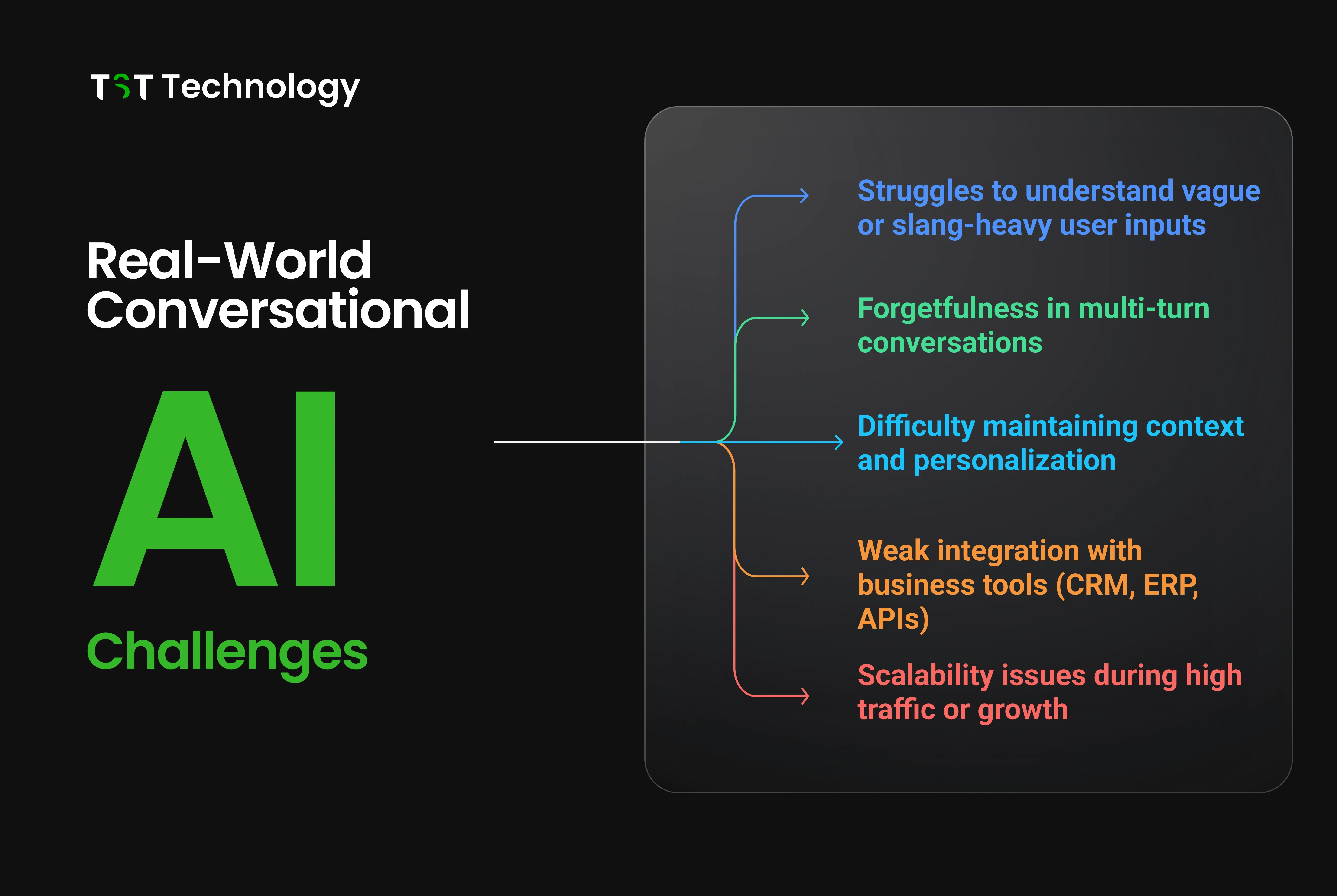 TST Technology

Real-World Conversational

AI

Challenges

Struggles to understand vague or slang-heavy user inputs

Forgetfulness in multi-turn conversations

Difficulty maintaining context and personalization

Weak integration with business tools (CRM, ERP, APIs)

Scalability issues during high traffic or growth